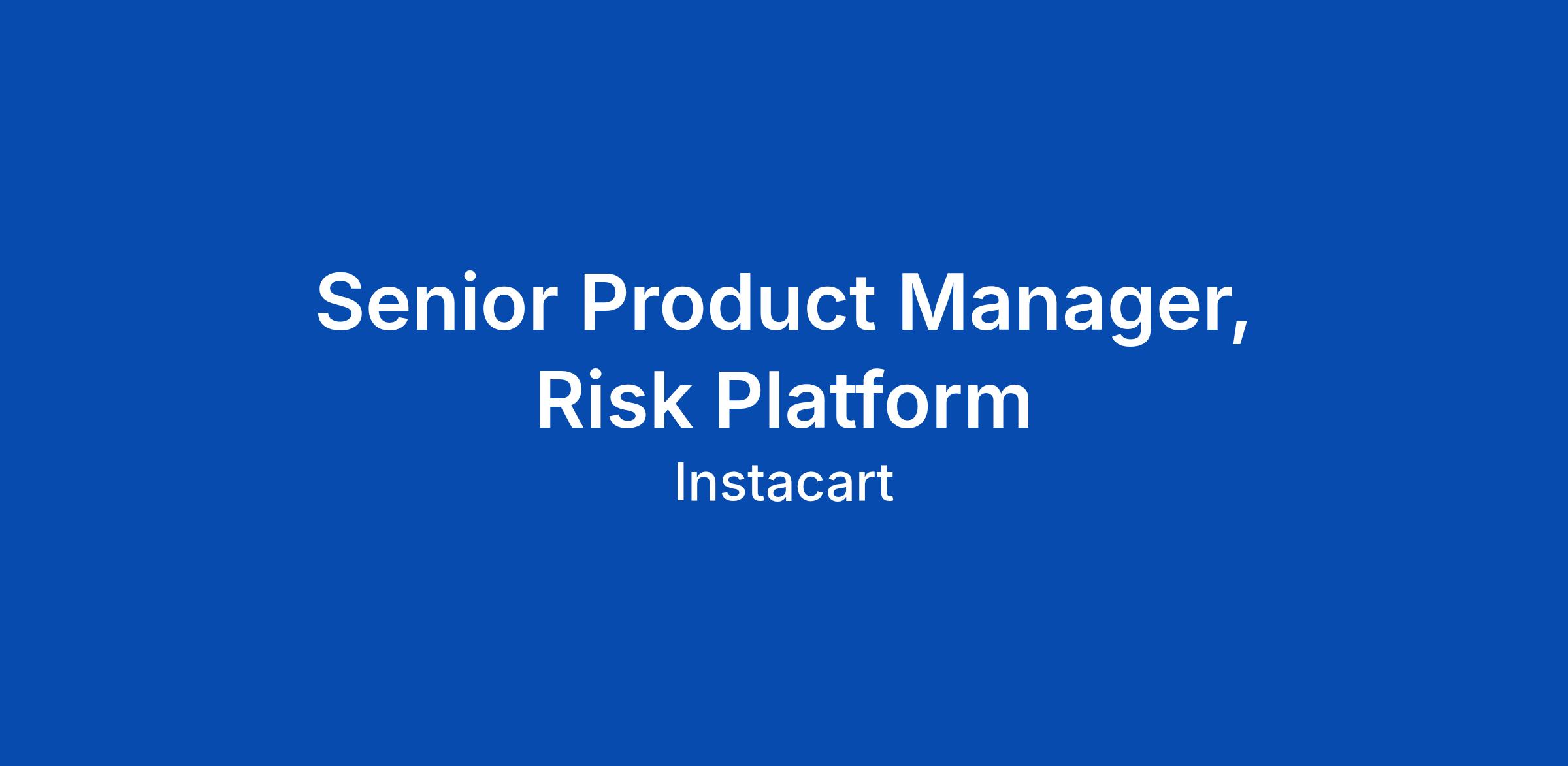 Senior Product Manager, Risk Platform

Instacart